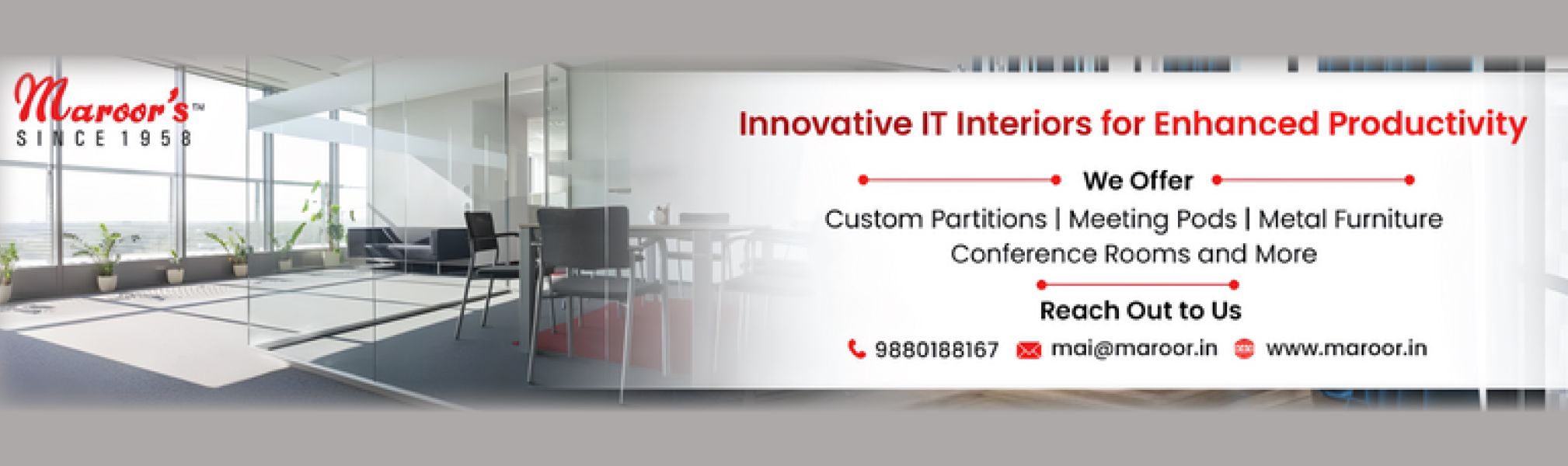 Maroor's™
SINCE 1958

Innovative IT Interiors for Enhanced Productivity

We Offer

Custom Partitions | Meeting Pods | Metal Furniture
Conference Rooms and More

Reach Out to Us

9880188167 mai@maroor.in www.maroor.in